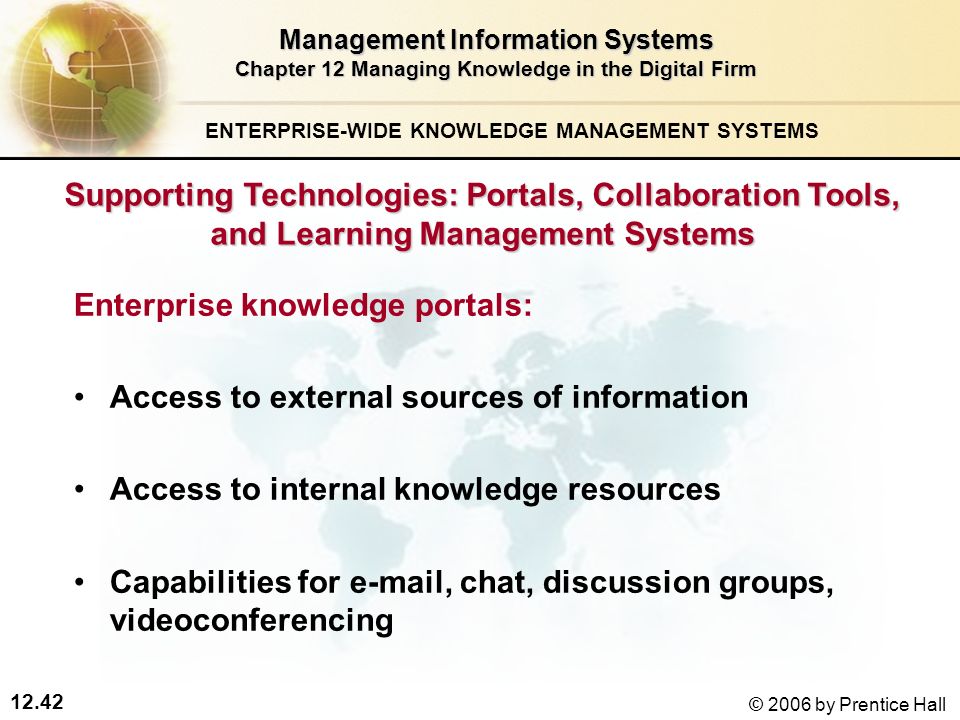 Management Information Systems
Chapter 12 Managing Knowledge in the Digital Firm

ENTERPRISE-WIDE KNOWLEDGE MANAGEMENT SYSTEMS

Supporting Technologies: Portals, Collaboration Tools, and Learning Management Systems

Enterprise knowledge portals:

• Access to external sources of information

• Access to internal knowledge resources

• Capabilities for e-mail, chat, discussion groups, videoconferencing

12.42

© 2006 by Prentice Hall